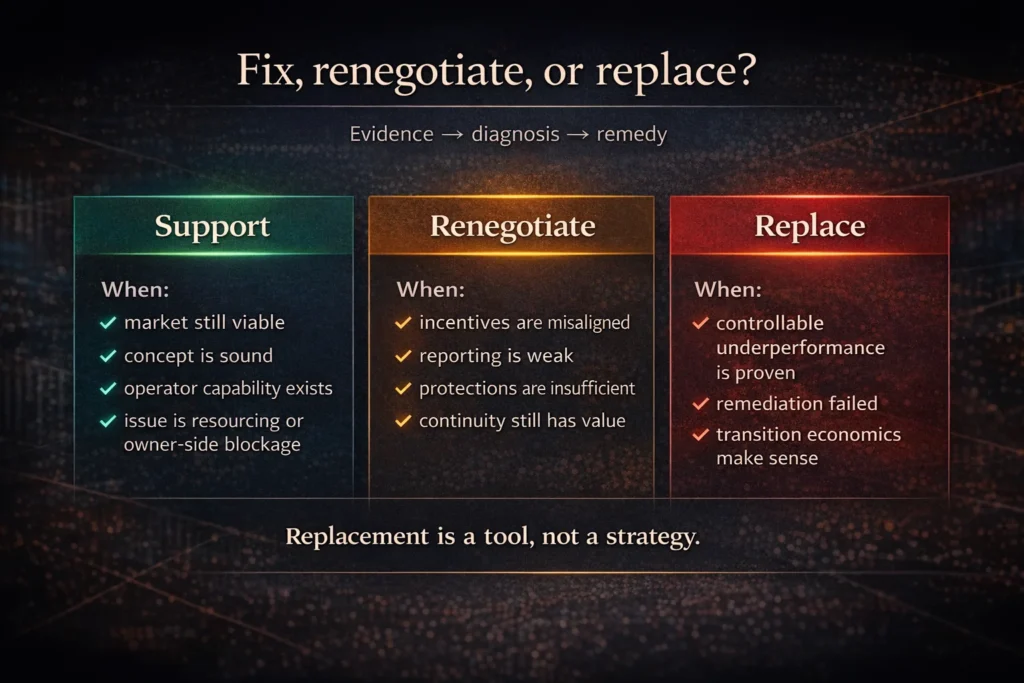 Fix, renegotiate, or replace?

Evidence → diagnosis → remedy

Support

When:
✓ market still viable
✓ concept is sound
✓ operator capability exists
✓ issue is resourcing or owner-side blockage

Renegotiate

When:
✓ incentives are misaligned
✓ reporting is weak
✓ protections are insufficient
✓ continuity still has value

Replace

When:
✓ controllable underperformance is proven
✓ remediation failed
✓ transition economics make sense

Replacement is a tool, not a strategy.